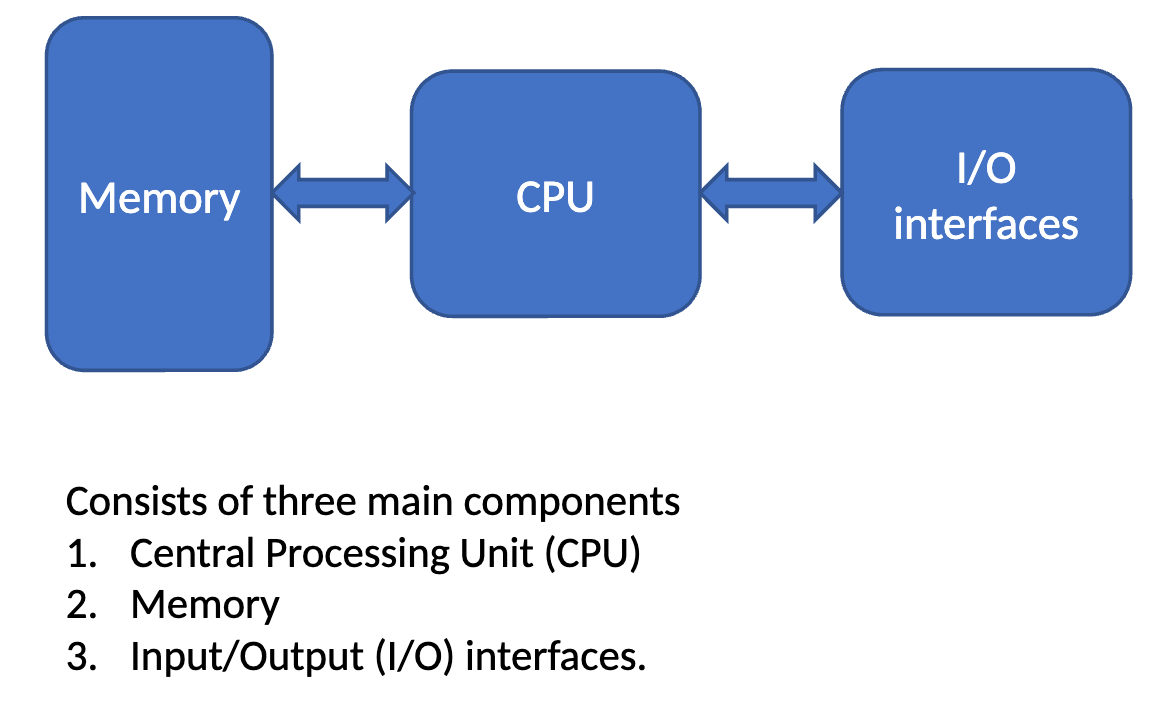 Memory

CPU

I/O interfaces

Consists of three main components
1. Central Processing Unit (CPU)
2. Memory
3. Input/Output (I/O) interfaces.